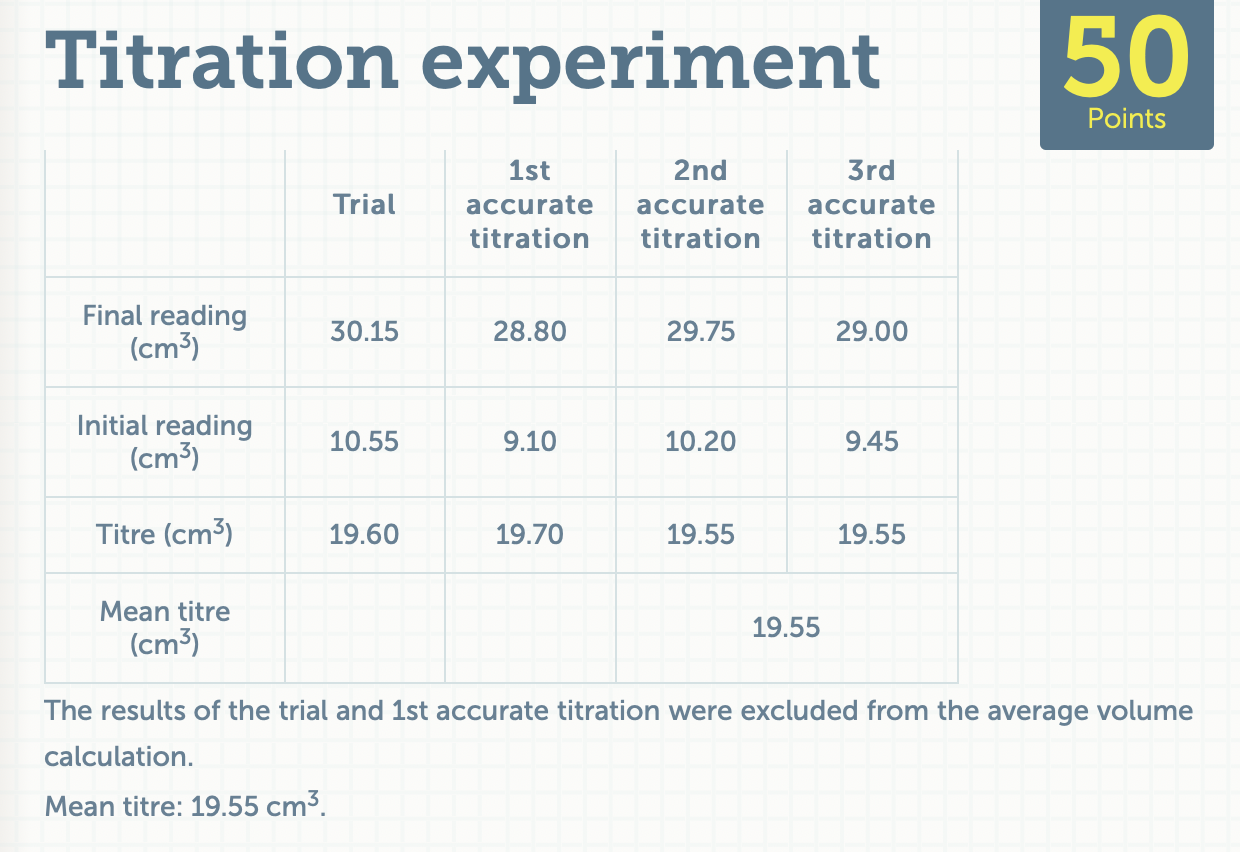 Titration experiment

50
Points

|  | Trial | 1st accurate titration | 2nd accurate titration | 3rd accurate titration |
|---|---|---|---|---|
| Final reading ($cm^3$) | 30.15 | 28.80 | 29.75 | 29.00 |
| Initial reading ($cm^3$) | 10.55 | 9.10 | 10.20 | 9.45 |
| Titre ($cm^3$) | 19.60 | 19.70 | 19.55 | 19.55 |
| Mean titre ($cm^3$) |  |  | 19.55 |  |

The results of the trial and 1st accurate titration were excluded from the average volume calculation.

Mean titre: 19.55 $cm^3$.